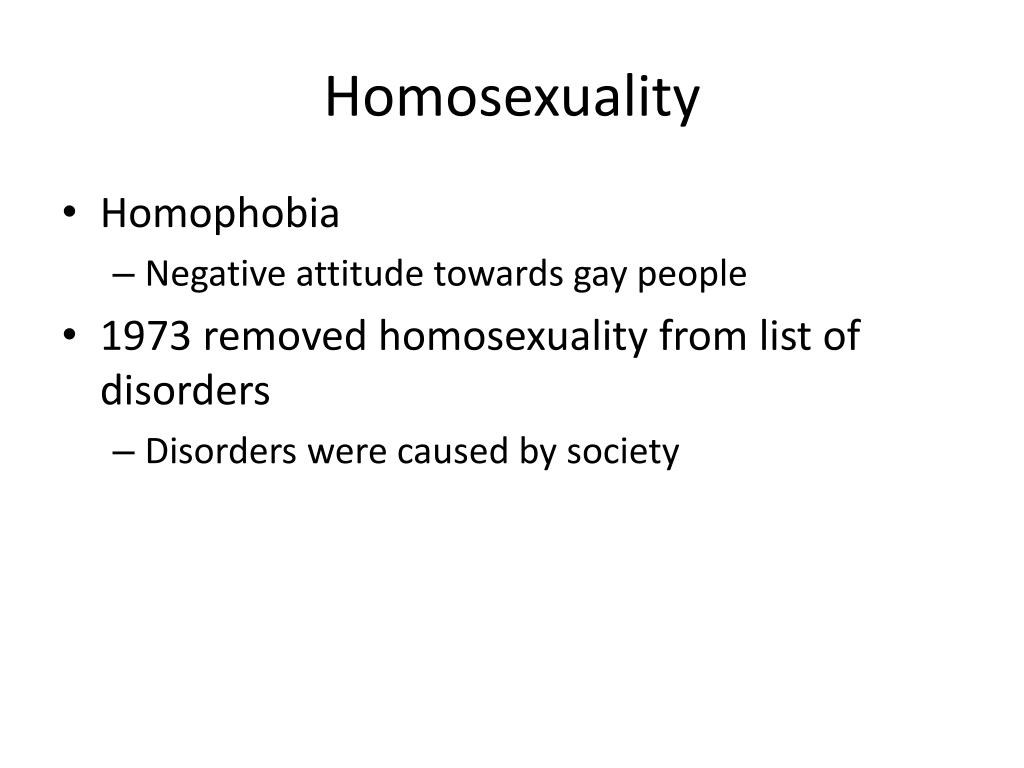 Homosexuality

• Homophobia
  – Negative attitude towards gay people
• 1973 removed homosexuality from list of disorders
  – Disorders were caused by society